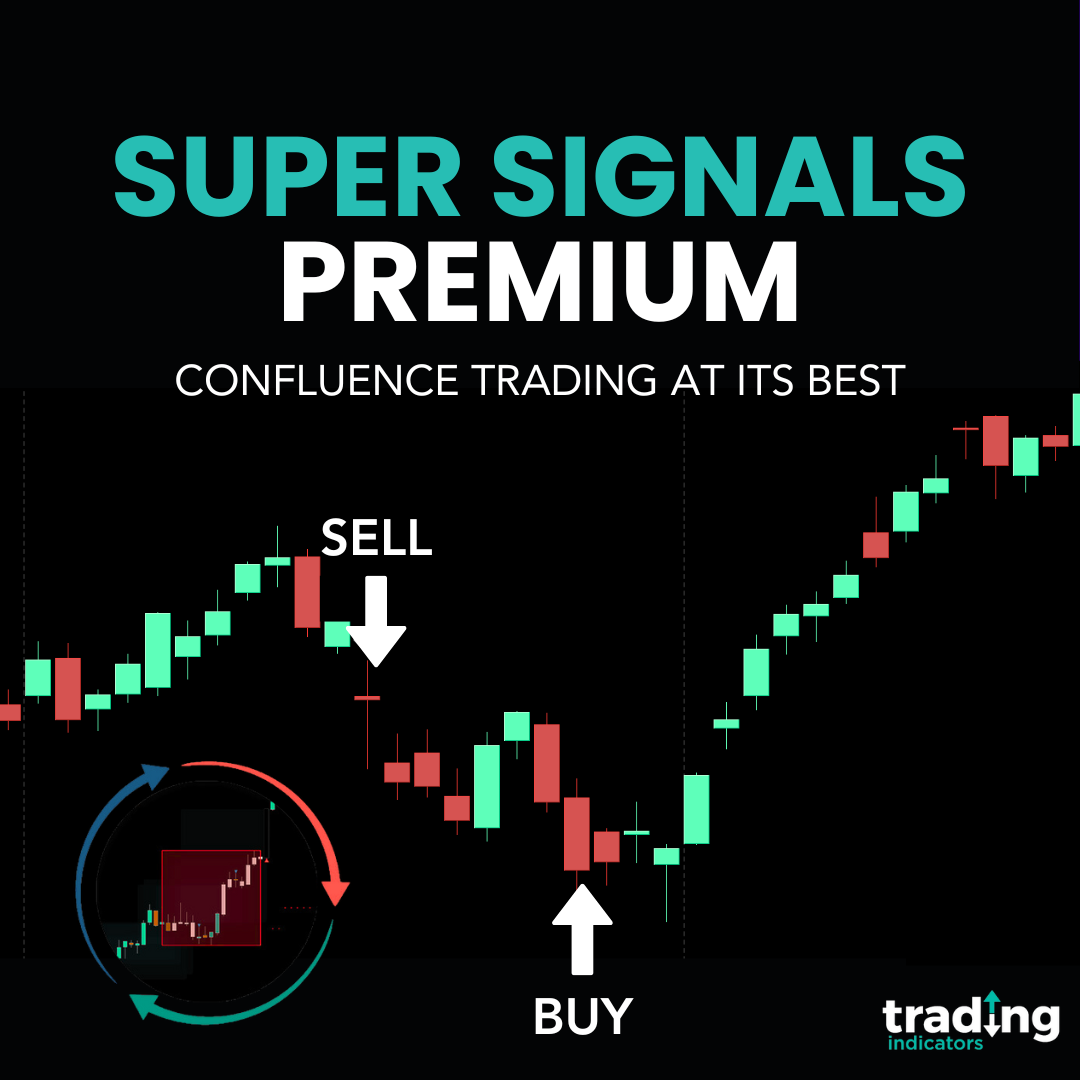 SUPER SIGNALS
PREMIUM
CONFLUENCE TRADING AT ITS BEST

SELL

BUY

trading
indicators